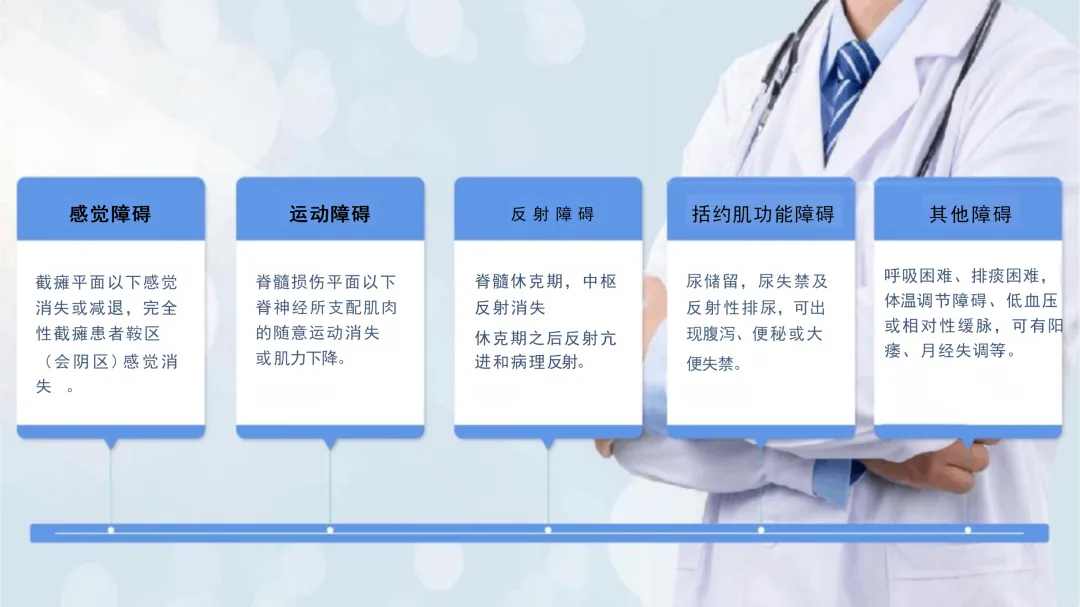 感觉障碍

截瘫平面以下感觉消失或减退，完全性截瘫患者鞍区（会阴区）感觉消失 。

运动障碍

脊髓损伤平面以下脊神经所支配肌肉的随意运动消失或肌力下降。

反 射 障 碍

脊髓休克期，中枢反射消失

休克期之后反射亢进和病理反射。

括约肌功能障碍

尿储留，尿失禁及反射性排尿，可出现腹泻、便秘或大便失禁。

其他障碍

呼吸困难、排痰困难，体温调节障碍、低血压或相对性缓脉，可有阳痿、月经失调等。